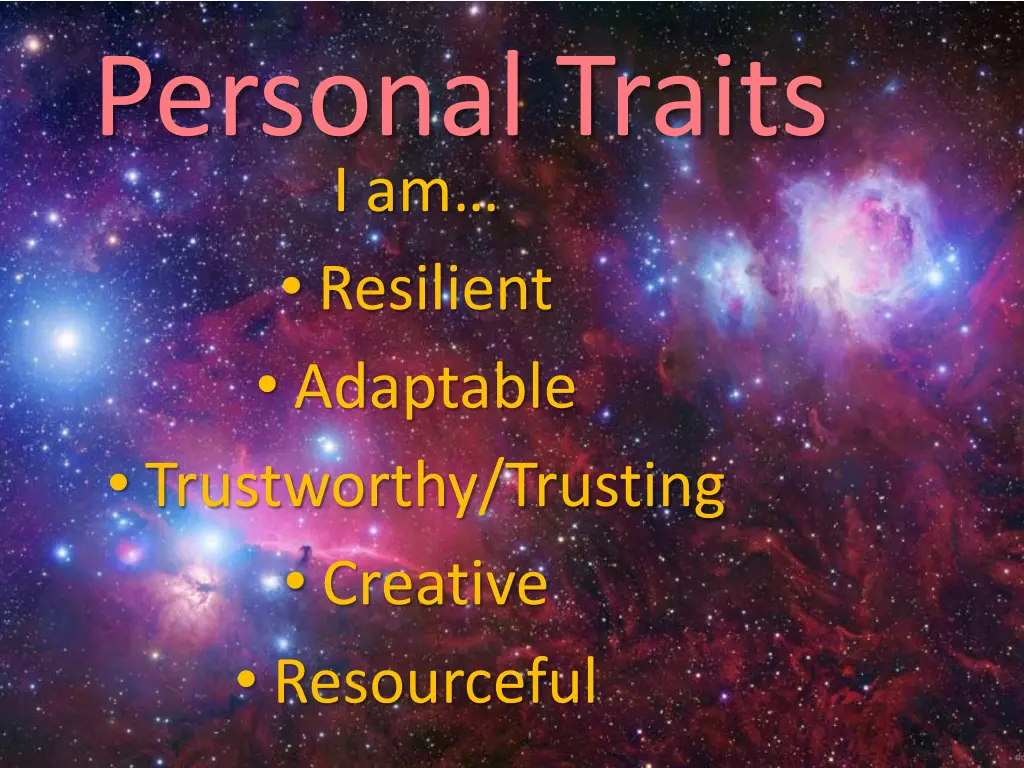 Personal Traits

I am…

• Resilient
• Adaptable
• Trustworthy/Trusting
• Creative
• Resourceful